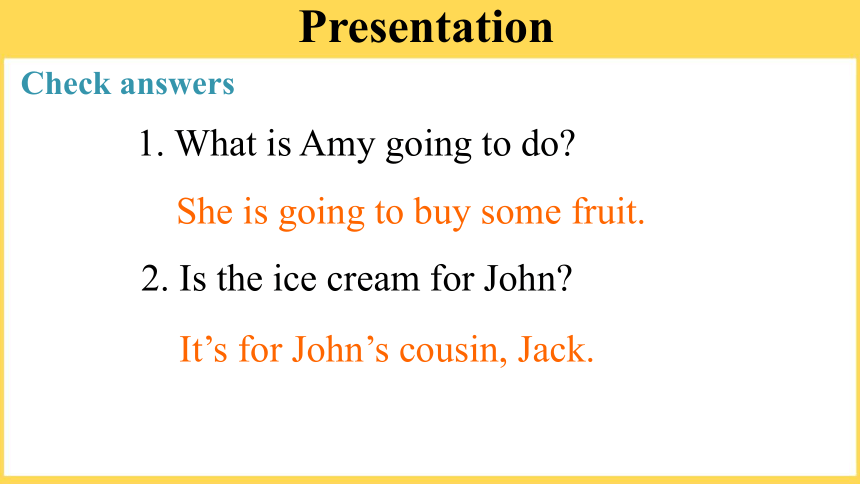 Presentation

Check answers

1. What is Amy going to do?

She is going to buy some fruit.

2. Is the ice cream for John?

It’s for John’s cousin, Jack.